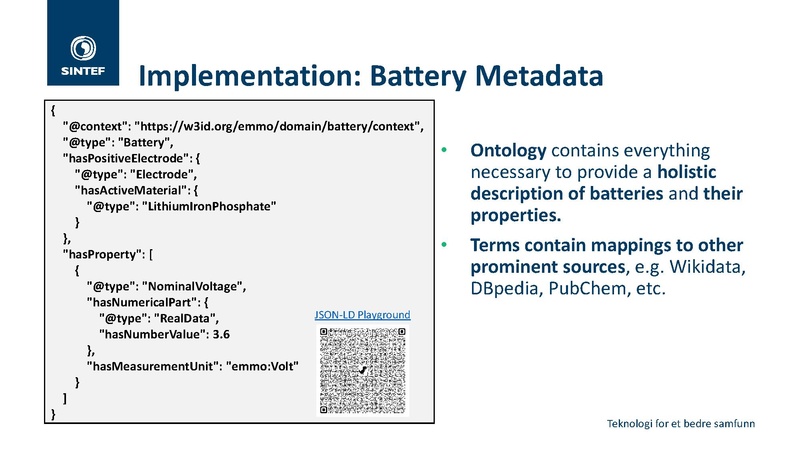 SINTEF

Implementation: Battery Metadata

{
"@context": "https://w3id.org/emmo/domain/battery/context",
"@type": "Battery",
"hasPositiveElectrode": {
"@type": "Electrode",
"hasActiveMaterial": {
"@type": "LithiumIronPhosphate"
}
},
"hasProperty": [
{
"@type": "NominalVoltage",
"hasNumericalPart": {
"@type": "RealData",
"hasNumberValue": 3.6
},
"hasMeasurementUnit": "emmo:Volt"
}
]
}

JSON-LD Playground

• Ontology contains everything necessary to provide a holistic description of batteries and their properties.

• Terms contain mappings to other prominent sources, e.g. Wikidata, DBpedia, PubChem, etc.

Teknologi for et bedre samfunn